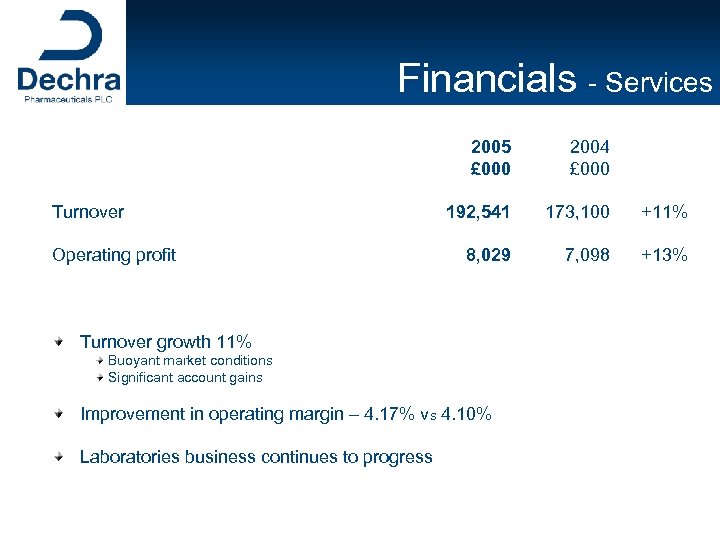 Dechra
Pharmaceuticals PLC

Financials - Services

|  | 2005 £000 | 2004 £000 |  |
|---|---|---|---|
| Turnover | 192,541 | 173,100 | +11% |
| Operating profit | 8,029 | 7,098 | +13% |

Turnover growth 11%
Buoyant market conditions
Significant account gains

Improvement in operating margin – 4.17% vs 4.10%

Laboratories business continues to progress